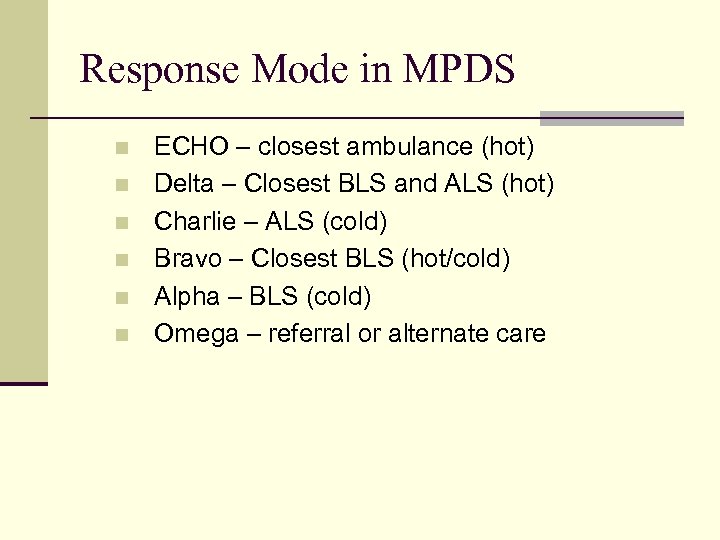 Response Mode in MPDS

- ECHO – closest ambulance (hot)
- Delta – Closest BLS and ALS (hot)
- Charlie – ALS (cold)
- Bravo – Closest BLS (hot/cold)
- Alpha – BLS (cold)
- Omega – referral or alternate care